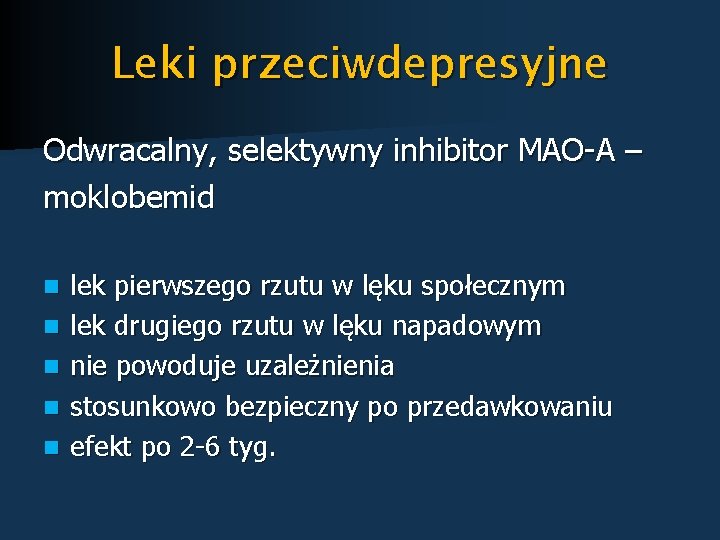 Leki przeciwdepresyjne

Odwracalny, selektywny inhibitor MAO-A – moklobemid

- lek pierwszego rzutu w lęku społecznym
- lek drugiego rzutu w lęku napadowym
- nie powoduje uzależnienia
- stosunkowo bezpieczny po przedawkowaniu
- efekt po 2-6 tyg.